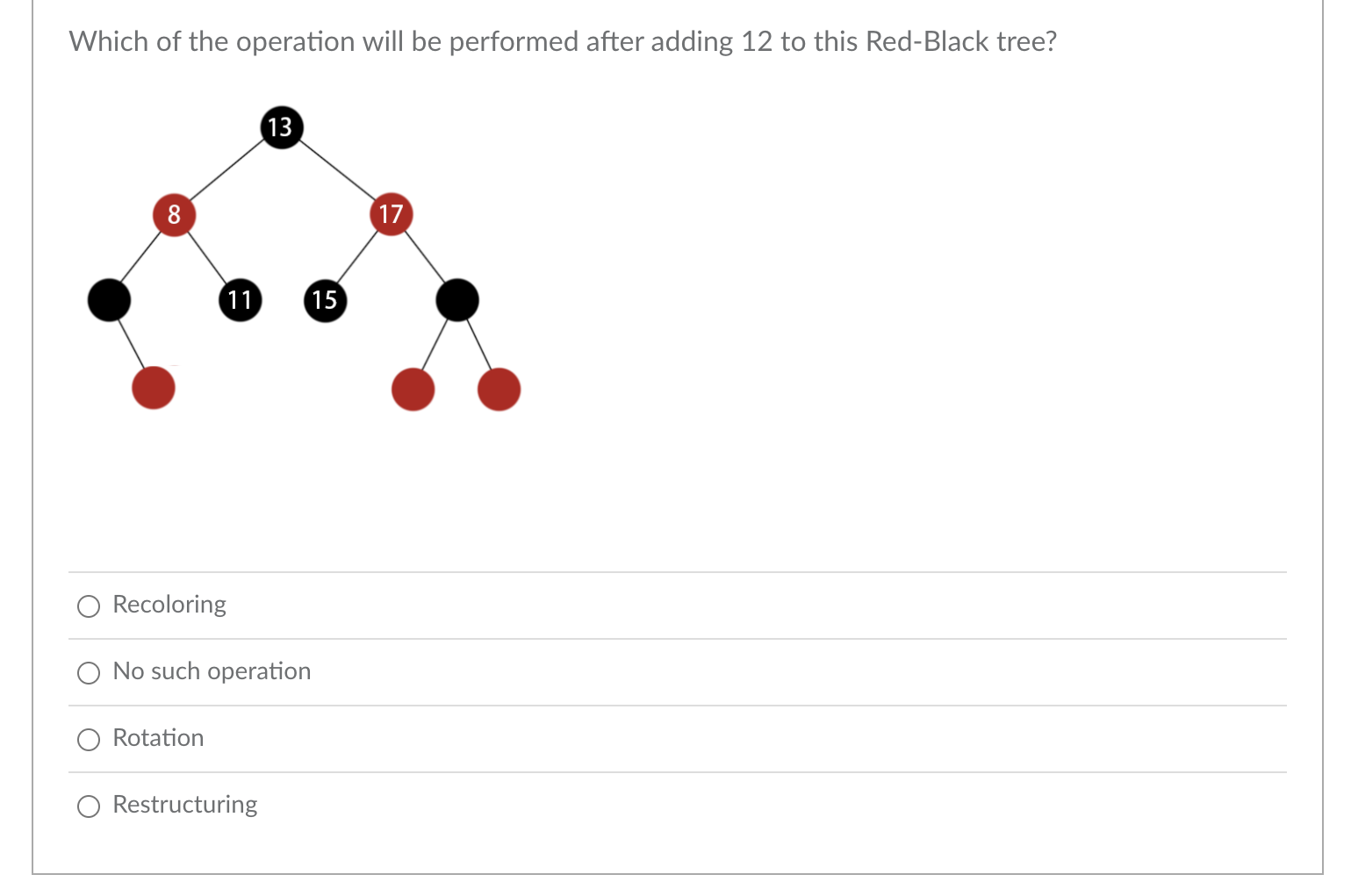 Which of the operation will be performed after adding 12 to this Red-Black tree?

13
8
17
11
15

Recoloring

No such operation

Rotation

Restructuring